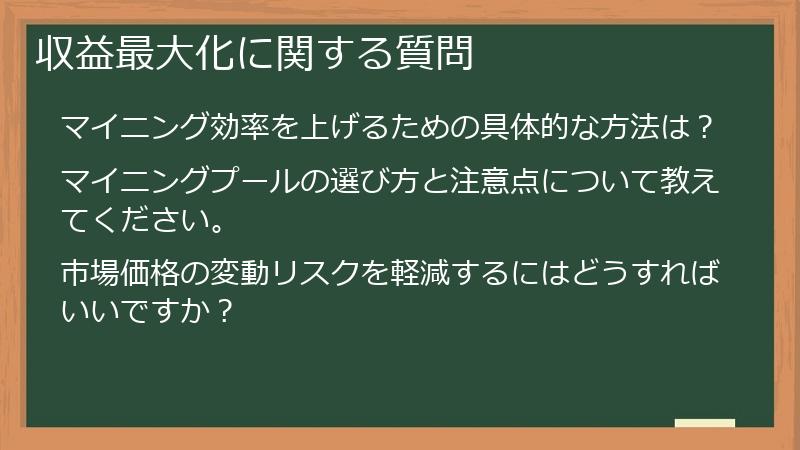 収益最大化に関する質問

マイニング効率を上げるための具体的な方法は？

マイニングプールの選び方と注意点について教えてください。

市場価格の変動リスクを軽減するにはどうすればいいですか？